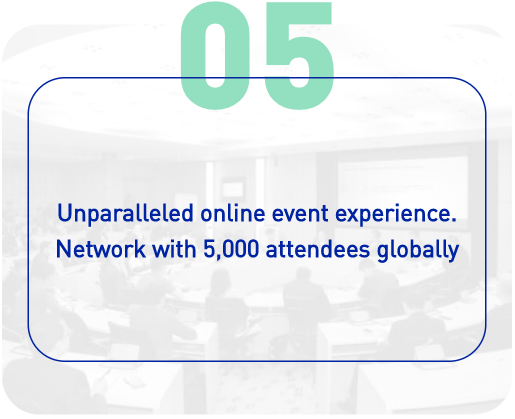 05

Unparalleled online event experience. Network with 5,000 attendees globally